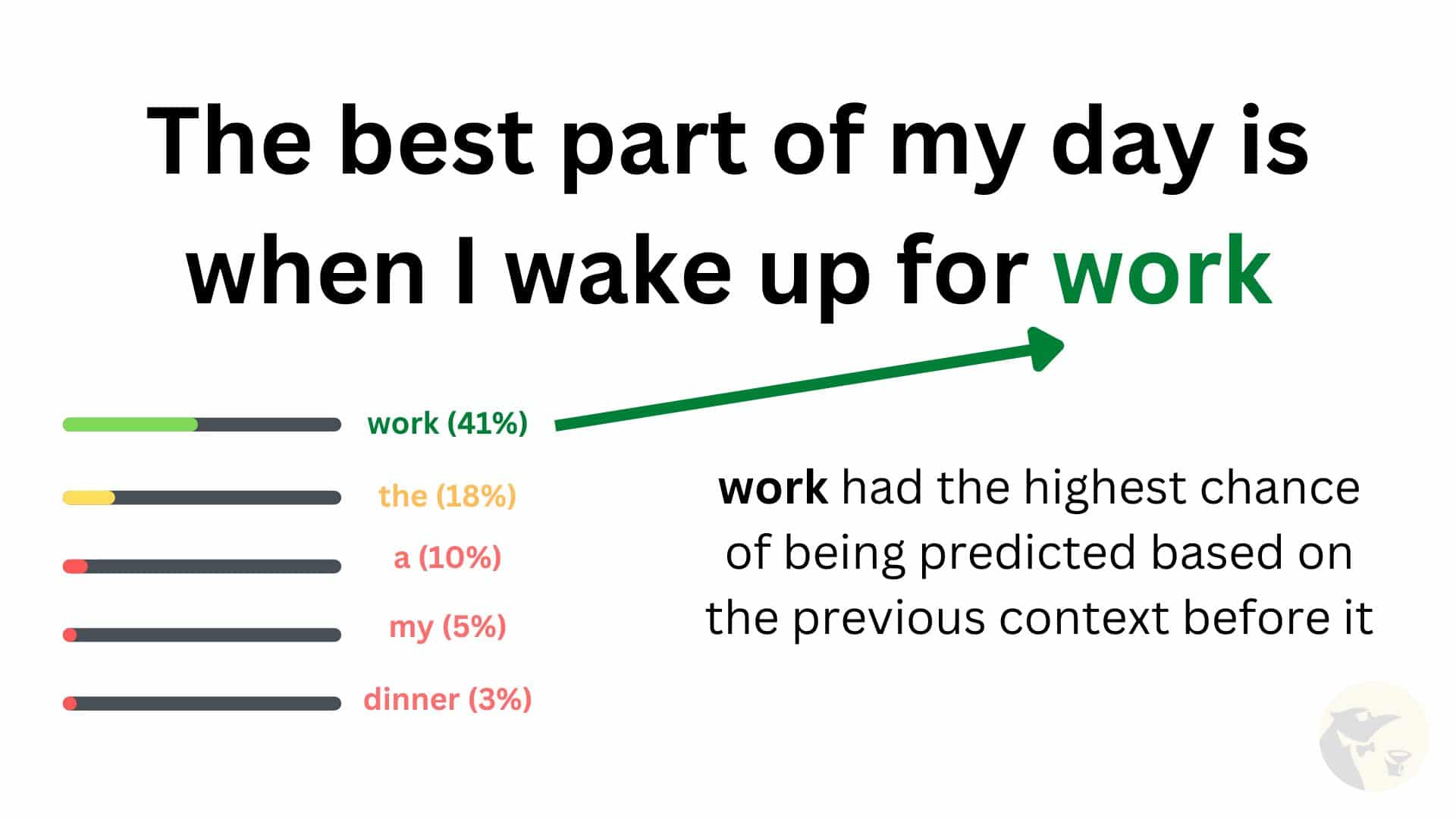 The best part of my day is when I wake up for work

work (41%)

the (18%)

a (10%)

my (5%)

dinner (3%)

work had the highest chance of being predicted based on the previous context before it